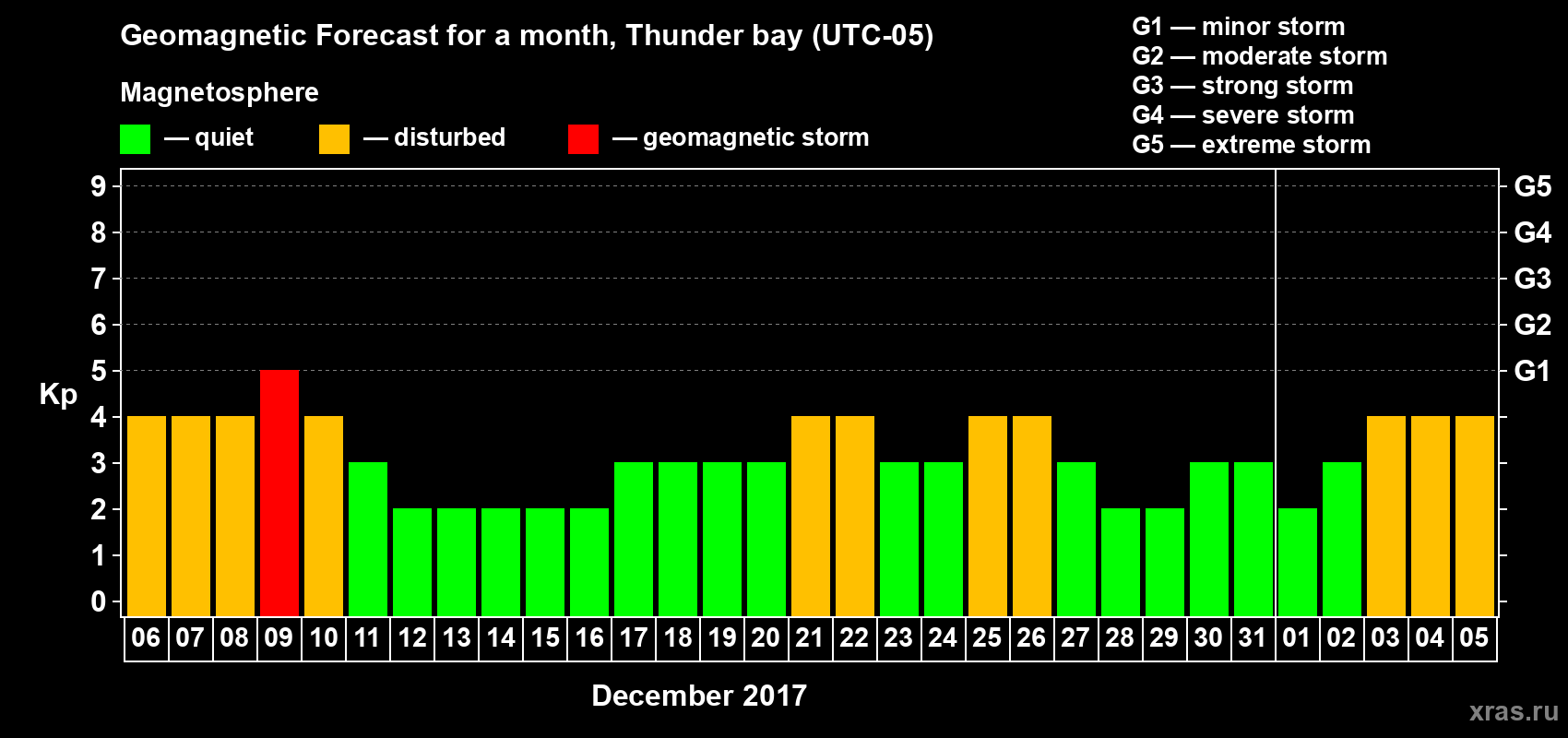 Geomagnetic Forecast for a month, Thunder bay (UTC-05)

Magnetosphere

— quiet — disturbed — geomagnetic storm

G1 — minor storm
G2 — moderate storm
G3 — strong storm
G4 — severe storm
G5 — extreme storm

Kp

9
8
7
6
5
4
3
2
1
0

G5
G4
G3
G2
G1

06 07 08 09 10 11 12 13 14 15 16 17 18 19 20 21 22 23 24 25 26 27 28 29 30 31 01 02 03 04 05

December 2017

xras.ru